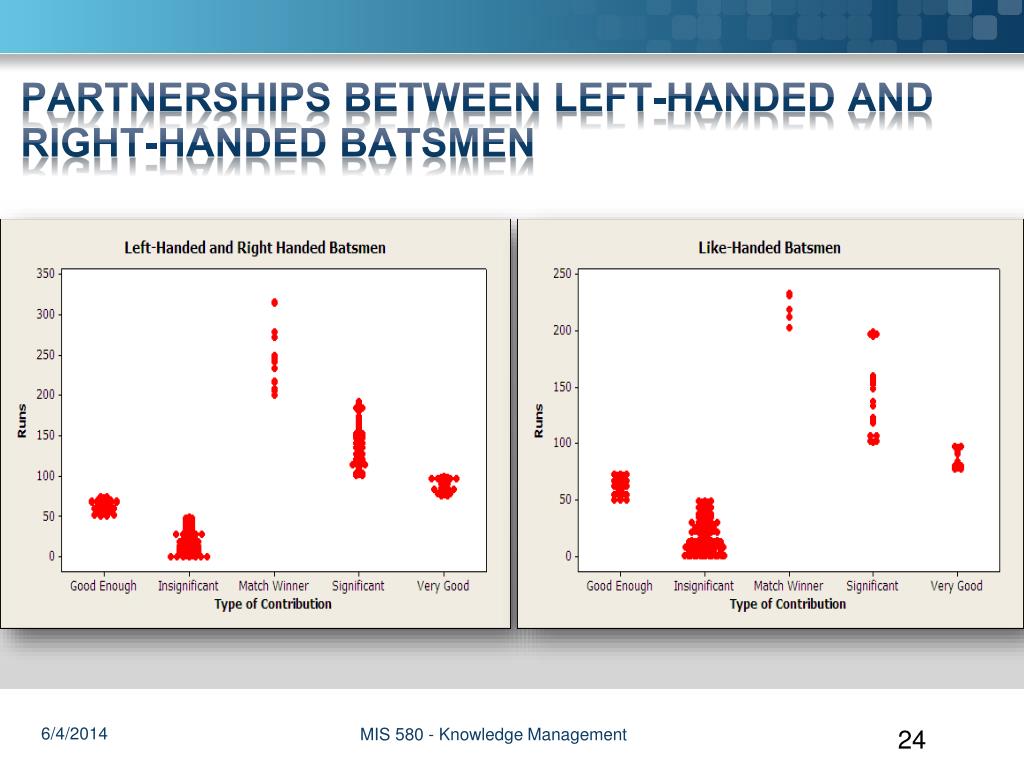 PARTNERSHIPS BETWEEN LEFT-HANDED AND RIGHT-HANDED BATSMEN

Left-Handed and Right Handed Batsmen

350
300
250
200
150
100
50
0

Runs

Good Enough Insignificant Match Winner Significant Very Good
Type of Contribution

Like-Handed Batsmen

250
200
150
100
50
0

Runs

Good Enough Insignificant Match Winner Significant Very Good
Type of Contribution

6/4/2014 MIS 580 - Knowledge Management 24